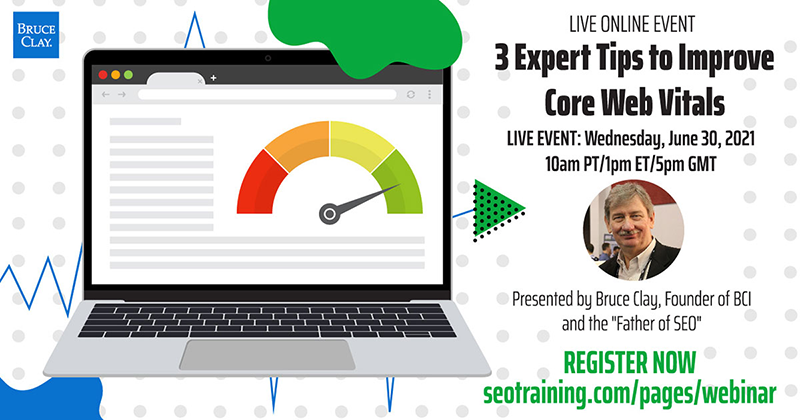 BRUCE CLAY.

LIVE ONLINE EVENT

3 Expert Tips to Improve Core Web Vitals

LIVE EVENT: Wednesday, June 30, 2021
10am PT/1pm ET/5pm GMT

Presented by Bruce Clay, Founder of BCI and the "Father of SEO"

REGISTER NOW
seotraining.com/pages/webinar